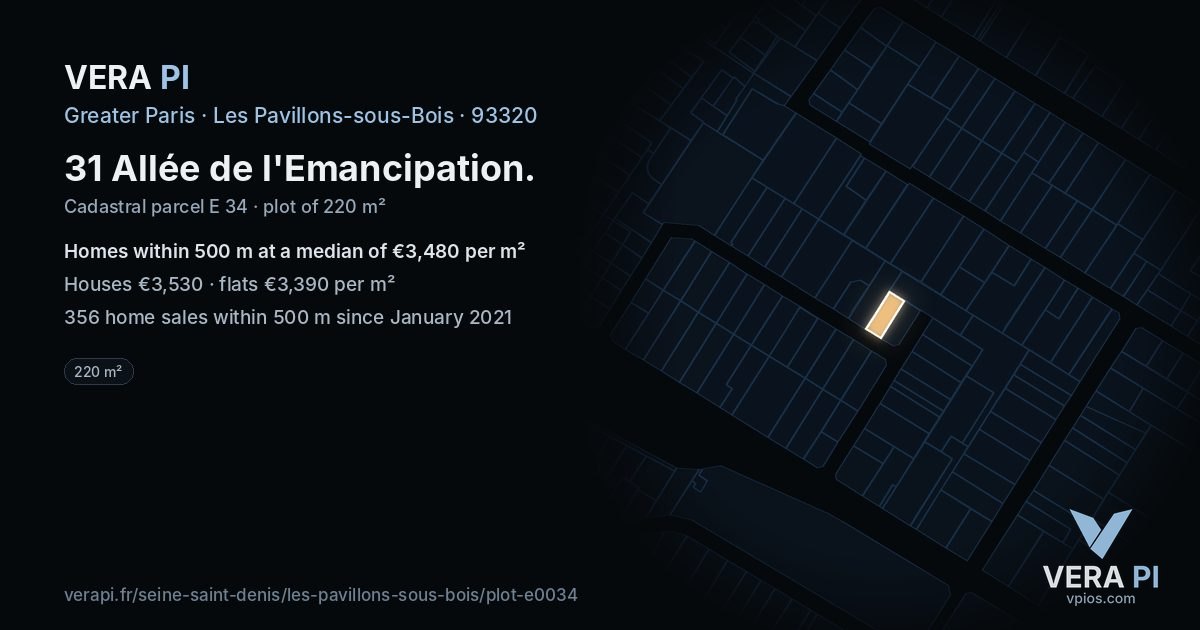 VERA PI

Greater Paris · Les Pavillons-sous-Bois · 93320

31 Allée de l'Emancipation.

Cadastral parcel E 34 · plot of 220 m²

Homes within 500 m at a median of €3,480 per m²

Houses €3,530 · flats €3,390 per m²

356 home sales within 500 m since January 2021

220 m²

verapi.fr/seine-saint-denis/les-pavillons-sous-bois/plot-e0034

VERA PI
vpios.com